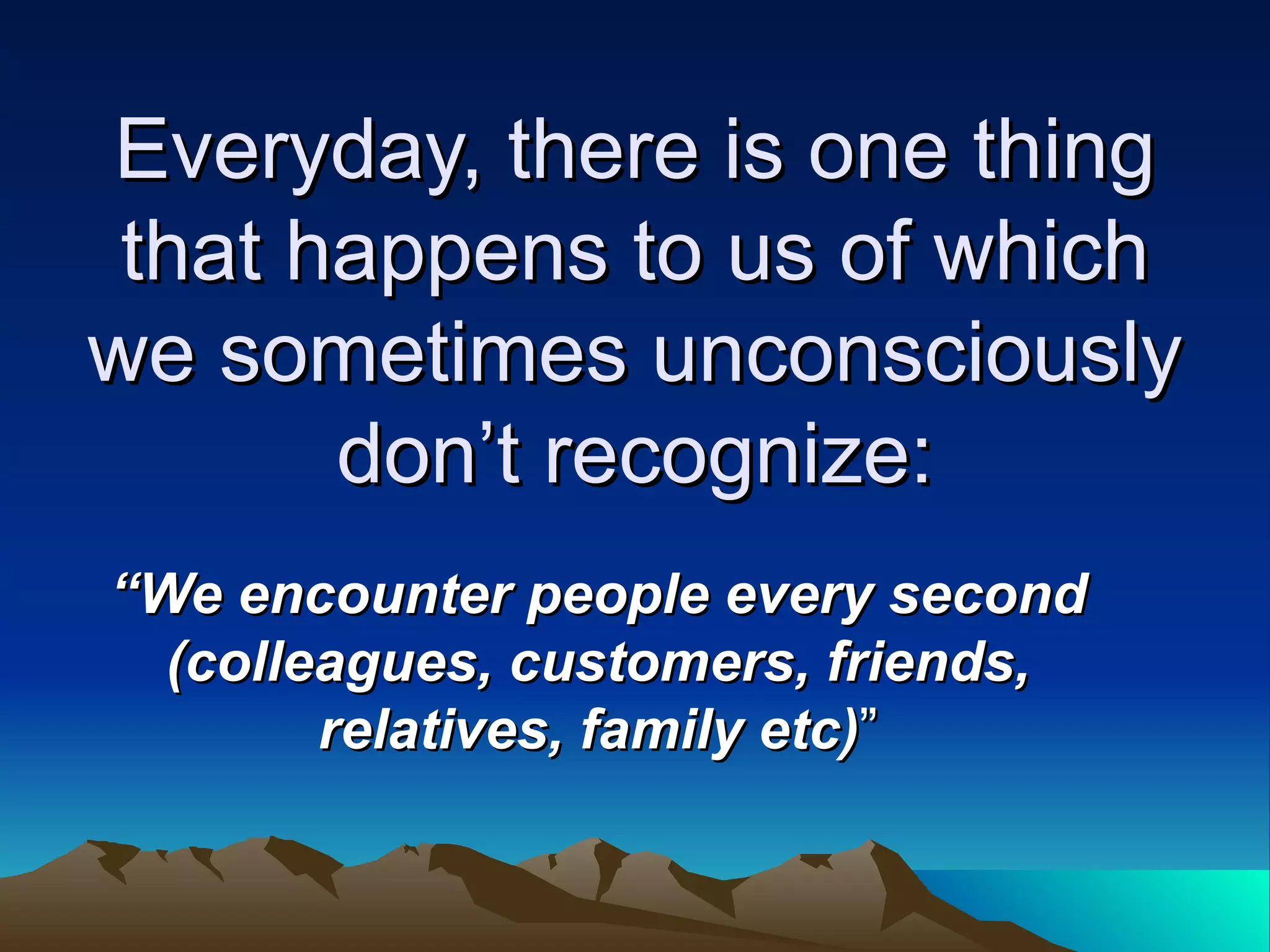 Everyday, there is one thing that happens to us of which we sometimes unconsciously don’t recognize:

“We encounter people every second (colleagues, customers, friends, relatives, family etc)”